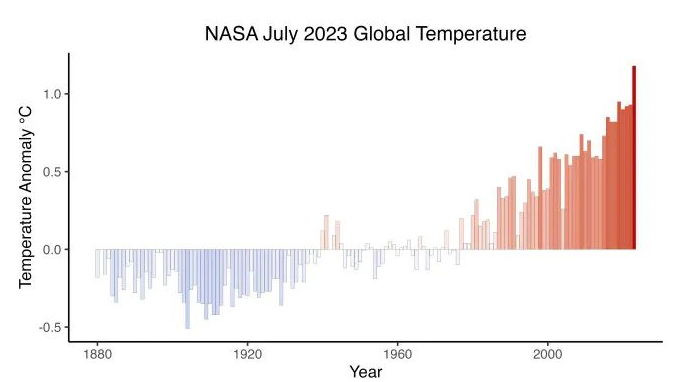 NASA July 2023 Global Temperature

Temperature Anomaly °C

1.0
0.5
0.0
-0.5

1880
1920
1960
2000

Year